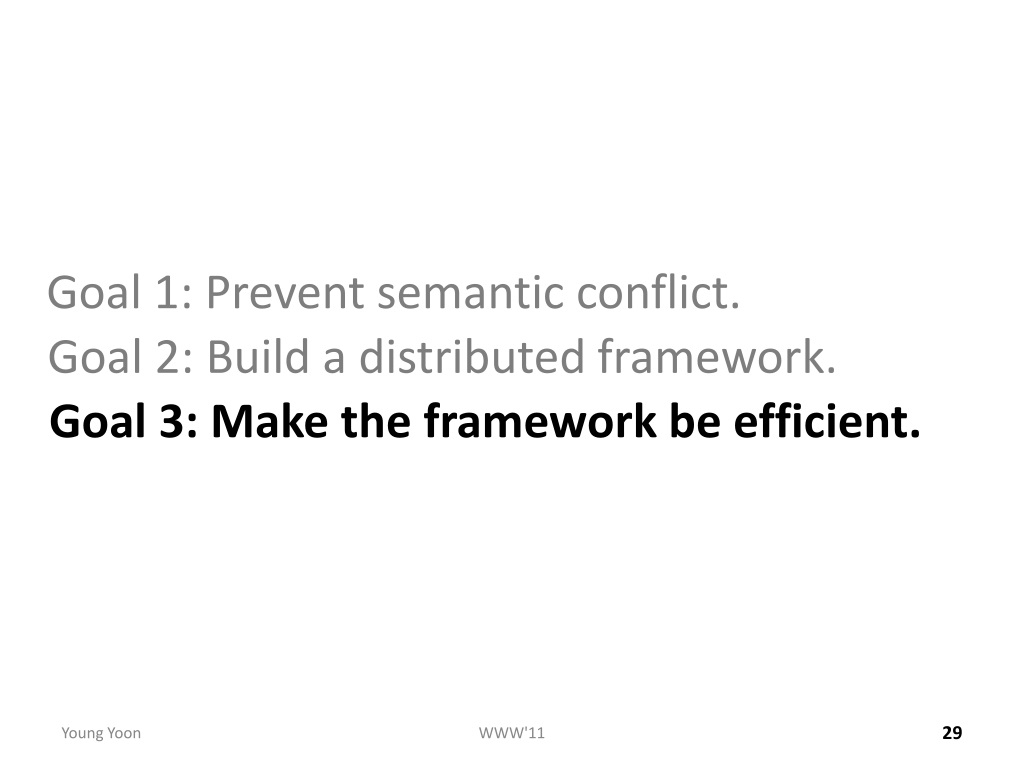 Goal 1: Prevent semantic conflict.
Goal 2: Build a distributed framework.
Goal 3: Make the framework be efficient.

Young Yoon

WWW'11

29